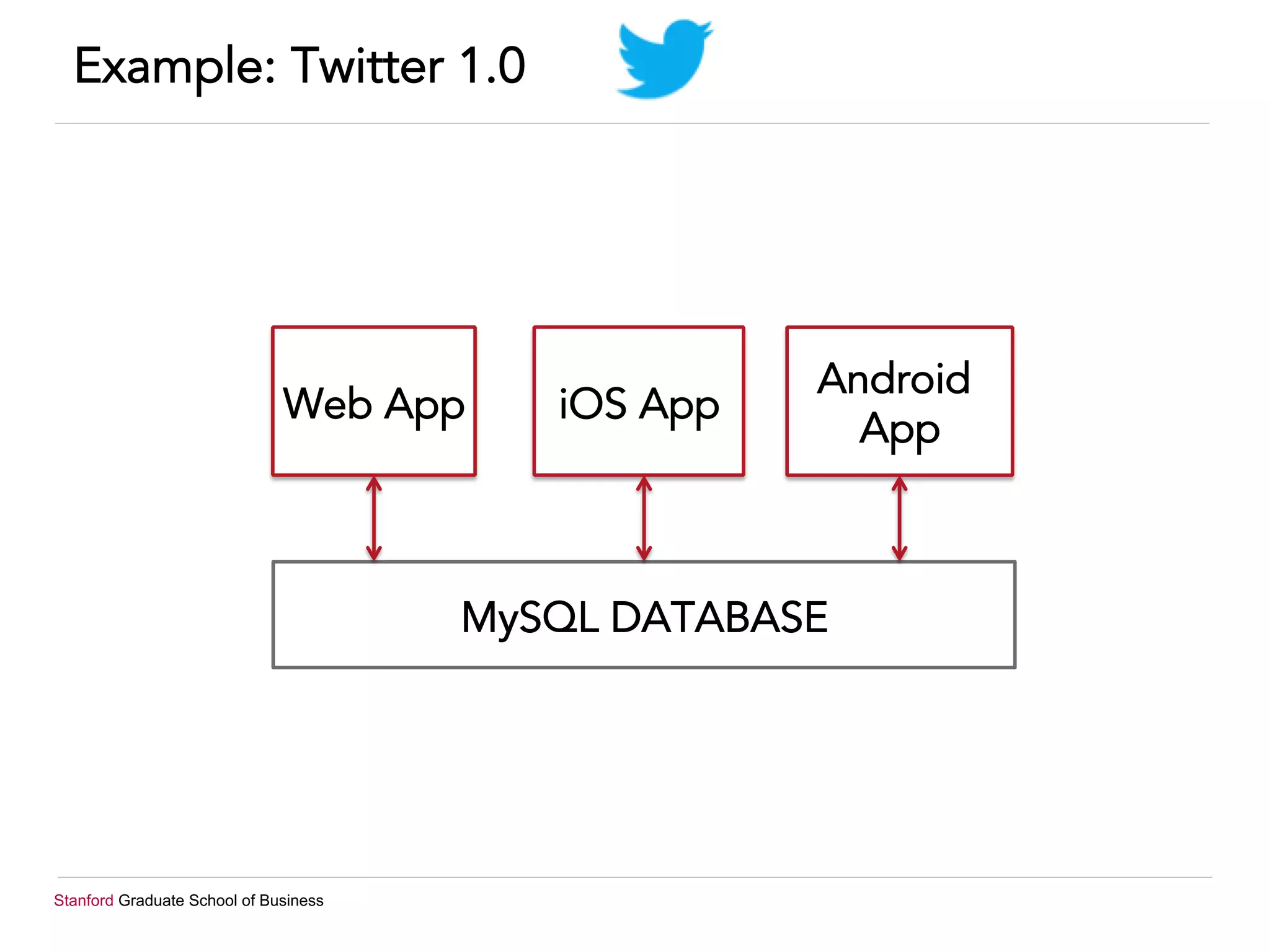 Example: Twitter 1.0

Web App

iOS App

Android App

MySQL DATABASE

Stanford Graduate School of Business